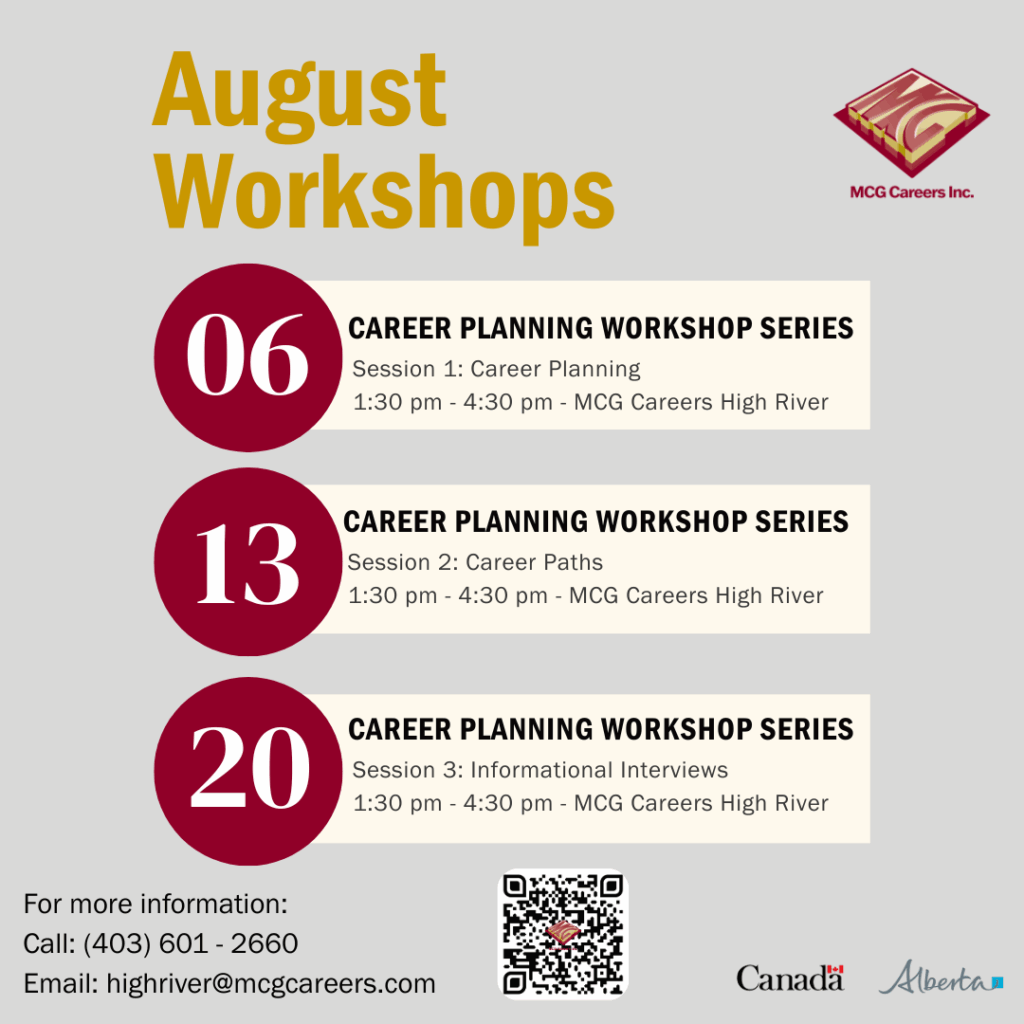 August Workshops

MCG

MCG Careers Inc.

06

CAREER PLANNING WORKSHOP SERIES

Session 1: Career Planning

1:30 pm - 4:30 pm - MCG Careers High River

13

CAREER PLANNING WORKSHOP SERIES

Session 2: Career Paths

1:30 pm - 4:30 pm - MCG Careers High River

20

CAREER PLANNING WORKSHOP SERIES

Session 3: Informational Interviews

1:30 pm - 4:30 pm - MCG Careers High River

For more information:
Call: (403) 601 - 2660
Email: highriver@mcgcareers.com

Canada

Alberta